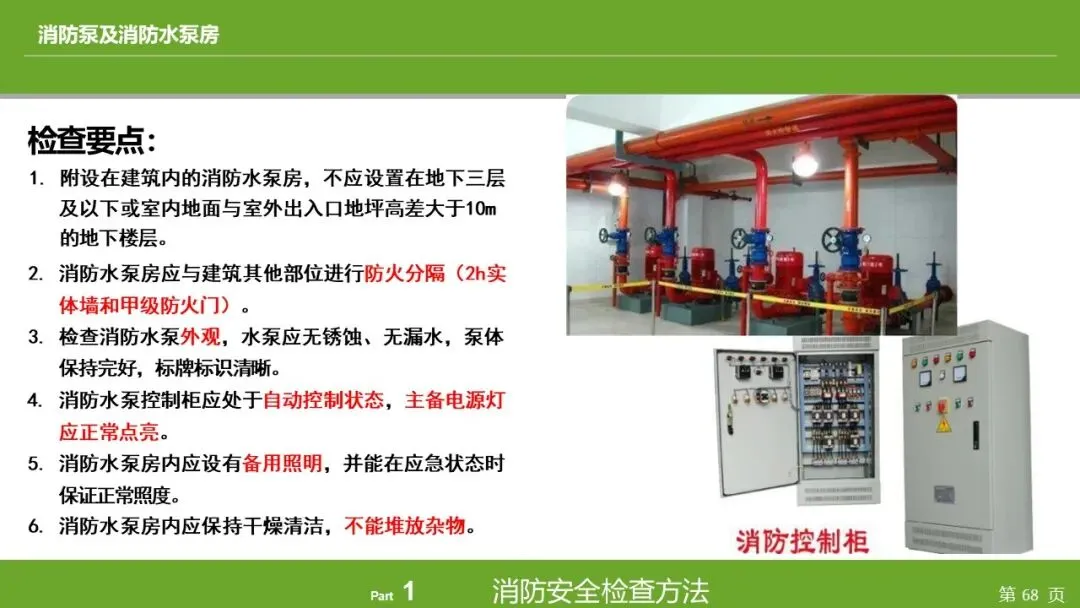 消防泵及消防水泵房

检查要点:

1. 附设在建筑内的消防水泵房，不应设置在地下三层及以下或室内地面与室外出入口地坪高差大于10m的地下楼层。

2. 消防水泵房应与建筑其他部位进行防火分隔（2h实体墙和甲级防火门）。

3. 检查消防水泵外观，水泵应无锈蚀、无漏水，泵体保持完好，标牌标识清晰。

4. 消防水泵控制柜应处于自动控制状态，主备电源灯应正常点亮。

5. 消防水泵房内应设有备用照明，并能在应急状态时保证正常照度。

6. 消防水泵房内应保持干燥清洁，不能堆放杂物。

消防控制柜

Part 1 消防安全检查方法

第 68 页